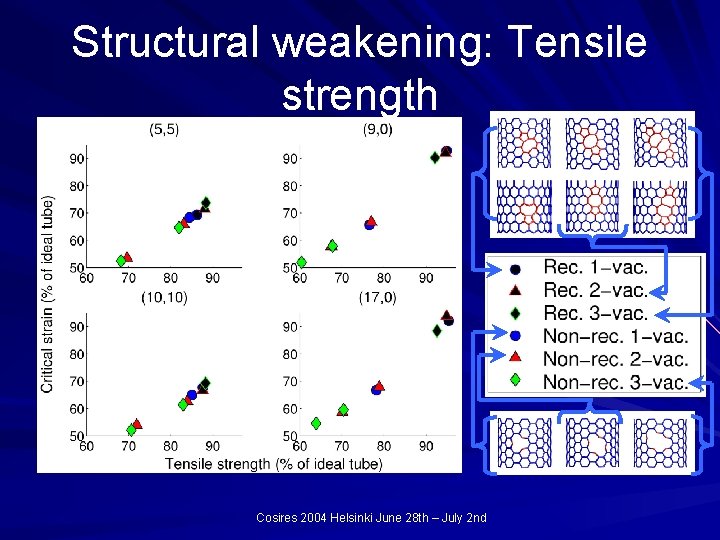 Structural weakening: Tensile strength

(5,5)

90
80
70
60
50
60 70 80 90

(9,0)

90
80
70
60
50
60 70 80 90

(10,10)

90
80
70
60
50
60 70 80 90

(17,0)

90
80
70
60
50
60 70 80 90

Critical strain (% of ideal tube)

Tensile strength (% of ideal tube)

Rec. 1−vac.
Rec. 2−vac.
Rec. 3−vac.
Non−rec. 1−vac.
Non−rec. 2−vac.
Non−rec. 3−vac.

Cosires 2004 Helsinki June 28th – July 2nd